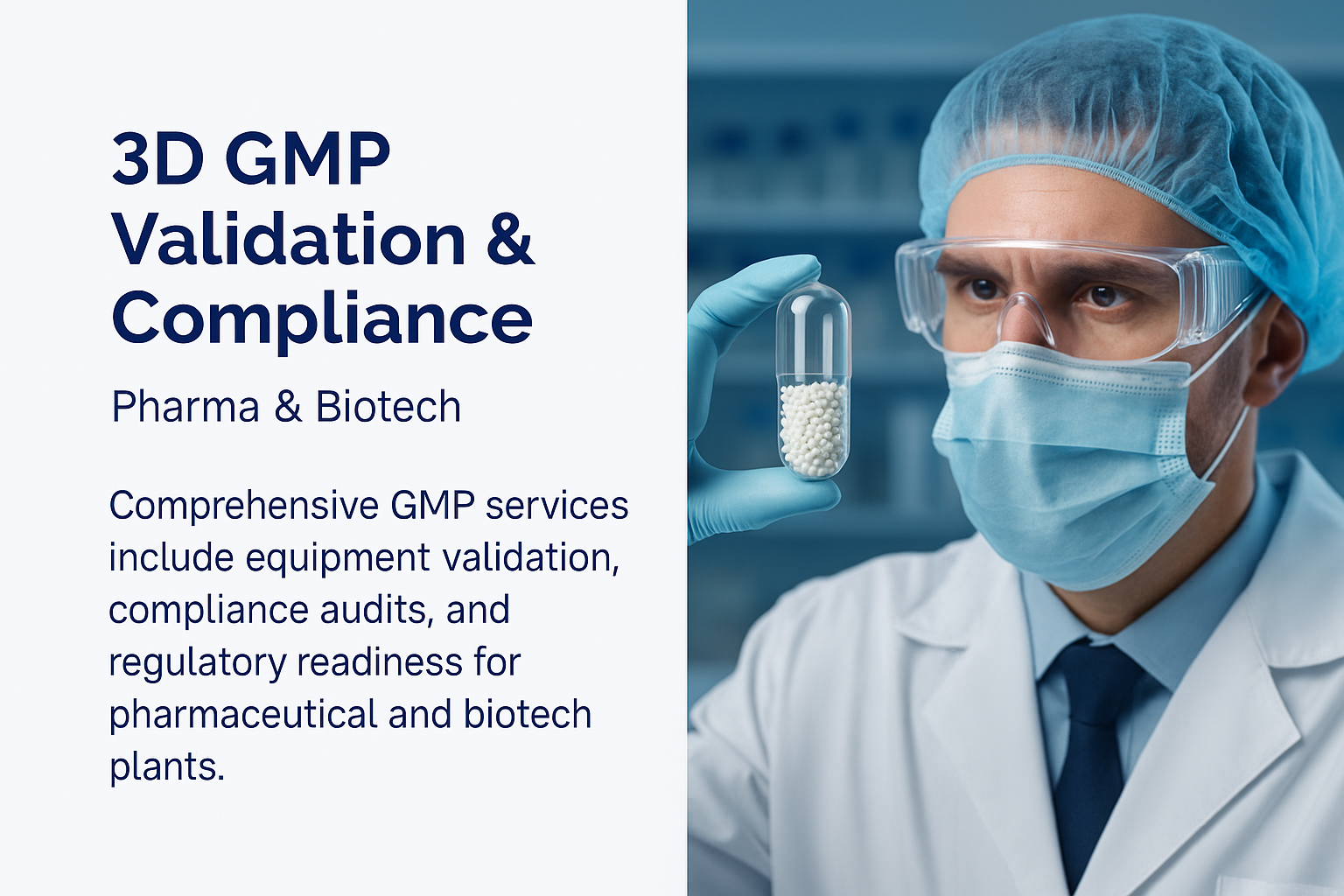 3D GMP Validation & Compliance

Pharma & Biotech

Comprehensive GMP services include equipment validation, compliance audits, and regulatory readiness for pharmaceutical and biotech plants.